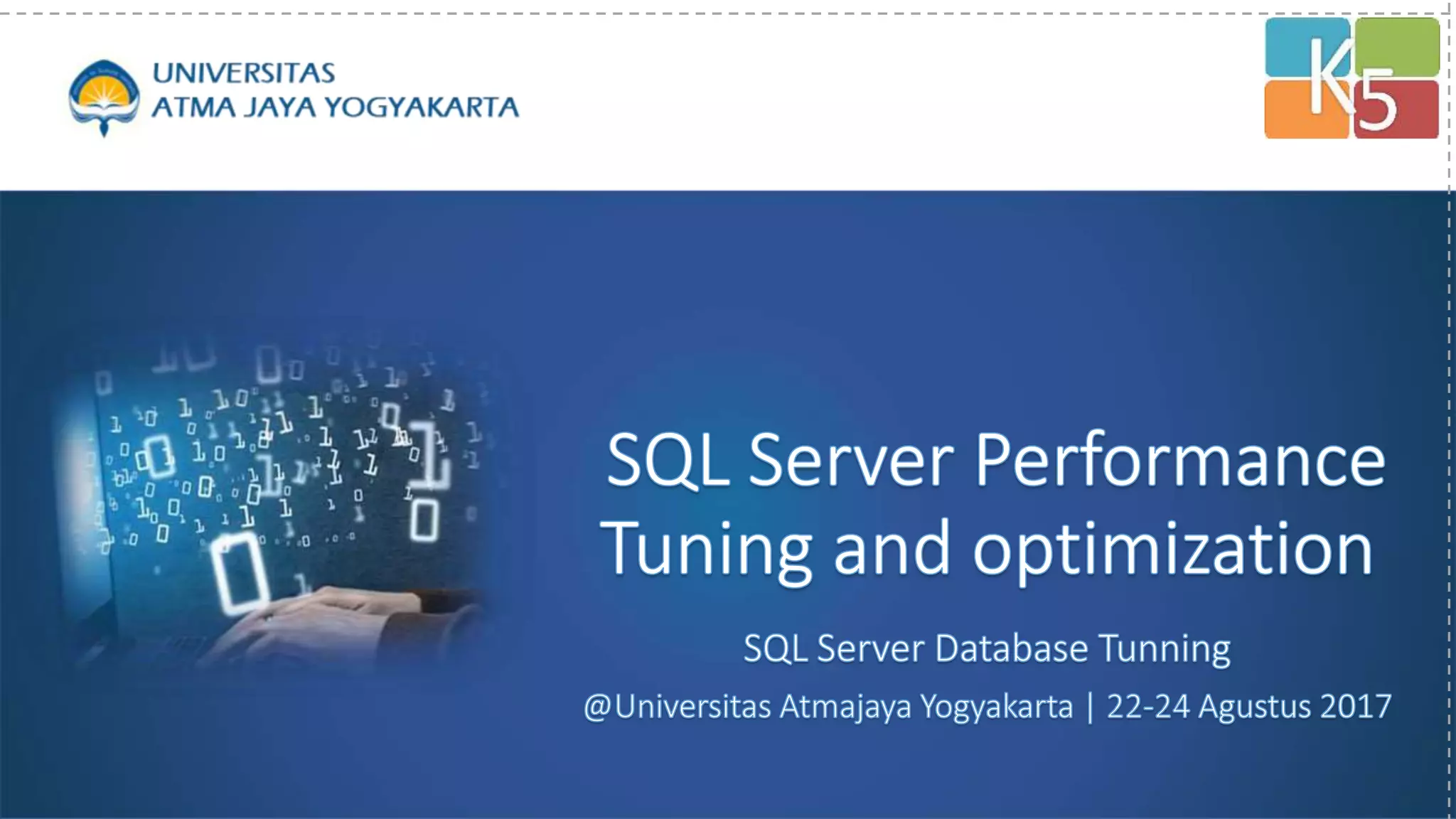 UNIVERSITAS
ATMA JAYA YOGYAKARTA

K5

SQL Server Performance Tuning and optimization

SQL Server Database Tunning

@Universitas Atmajaya Yogyakarta | 22-24 Agustus 2017